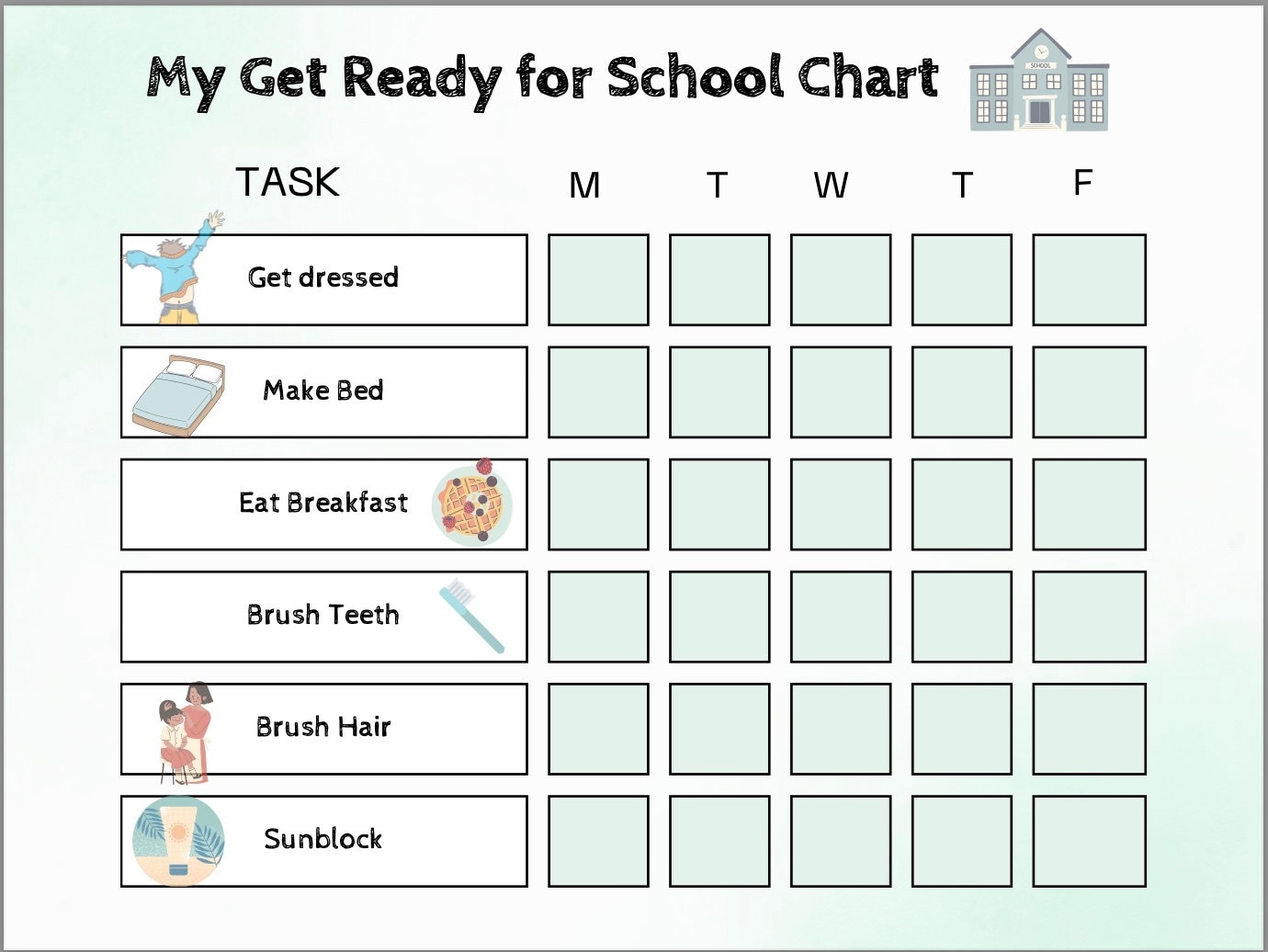 My Get Ready for School Chart

SCHOOL

| TASK | M | T | W | T | F |
|---|---|---|---|---|---|
| Get dressed | | | | | |
| Make Bed | | | | | |
| Eat Breakfast | | | | | |
| Brush Teeth | | | | | |
| Brush Hair | | | | | |
| Sunblock | | | | | |